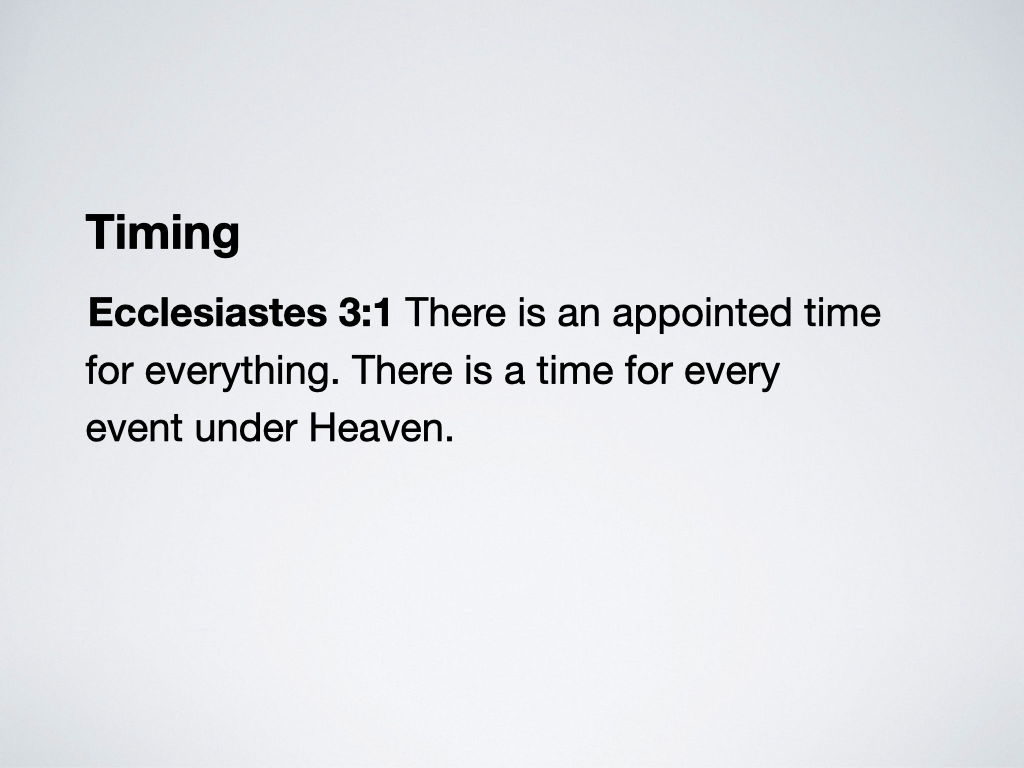 Timing

Ecclesiastes 3:1 There is an appointed time for everything. There is a time for every event under Heaven.